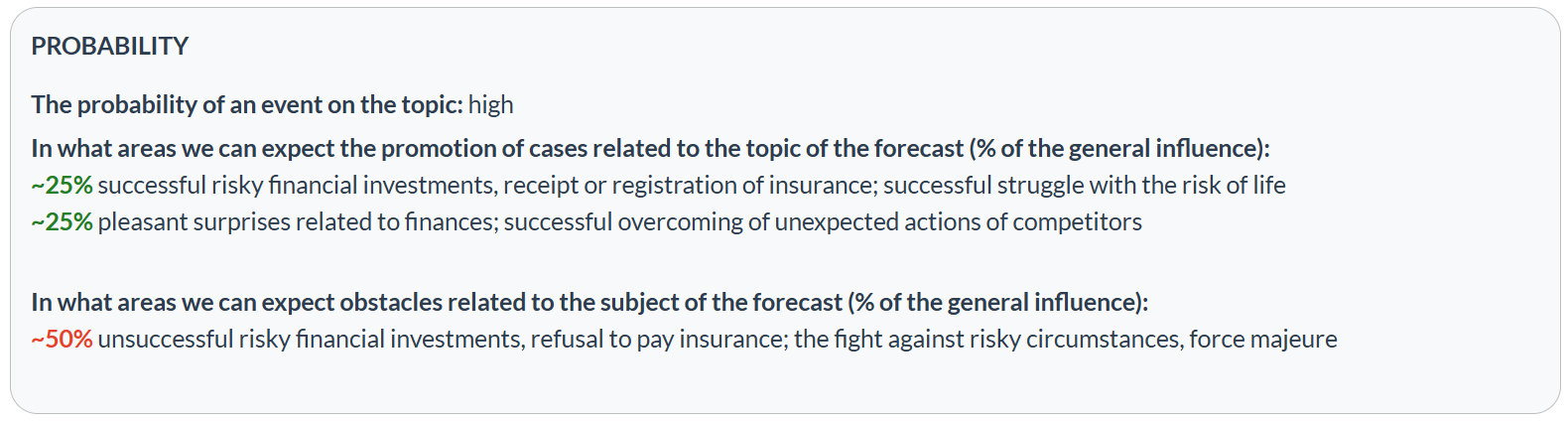 PROBABILITY

The probability of an event on the topic: high

In what areas we can expect the promotion of cases related to the topic of the forecast (% of the general influence):
~25% successful risky financial investments, receipt or registration of insurance; successful struggle with the risk of life
~25% pleasant surprises related to finances; successful overcoming of unexpected actions of competitors

In what areas we can expect obstacles related to the subject of the forecast (% of the general influence):
~50% unsuccessful risky financial investments, refusal to pay insurance; the fight against risky circumstances, force majeure